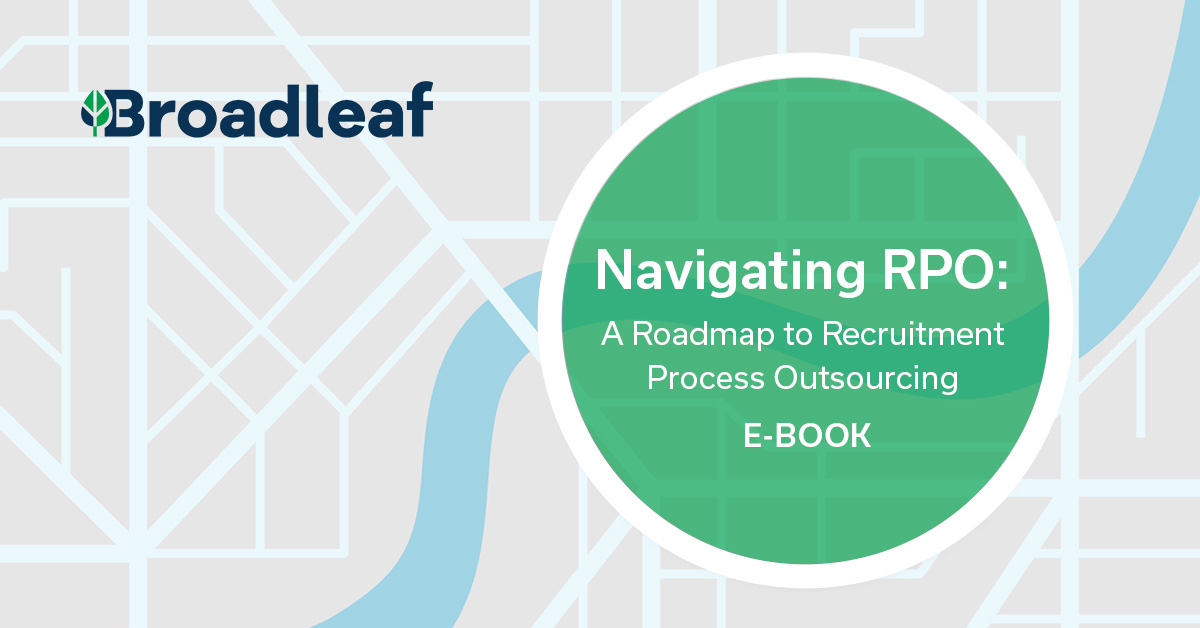 Broadleaf

Navigating RPO:

A Roadmap to Recruitment Process Outsourcing

E-BOOK